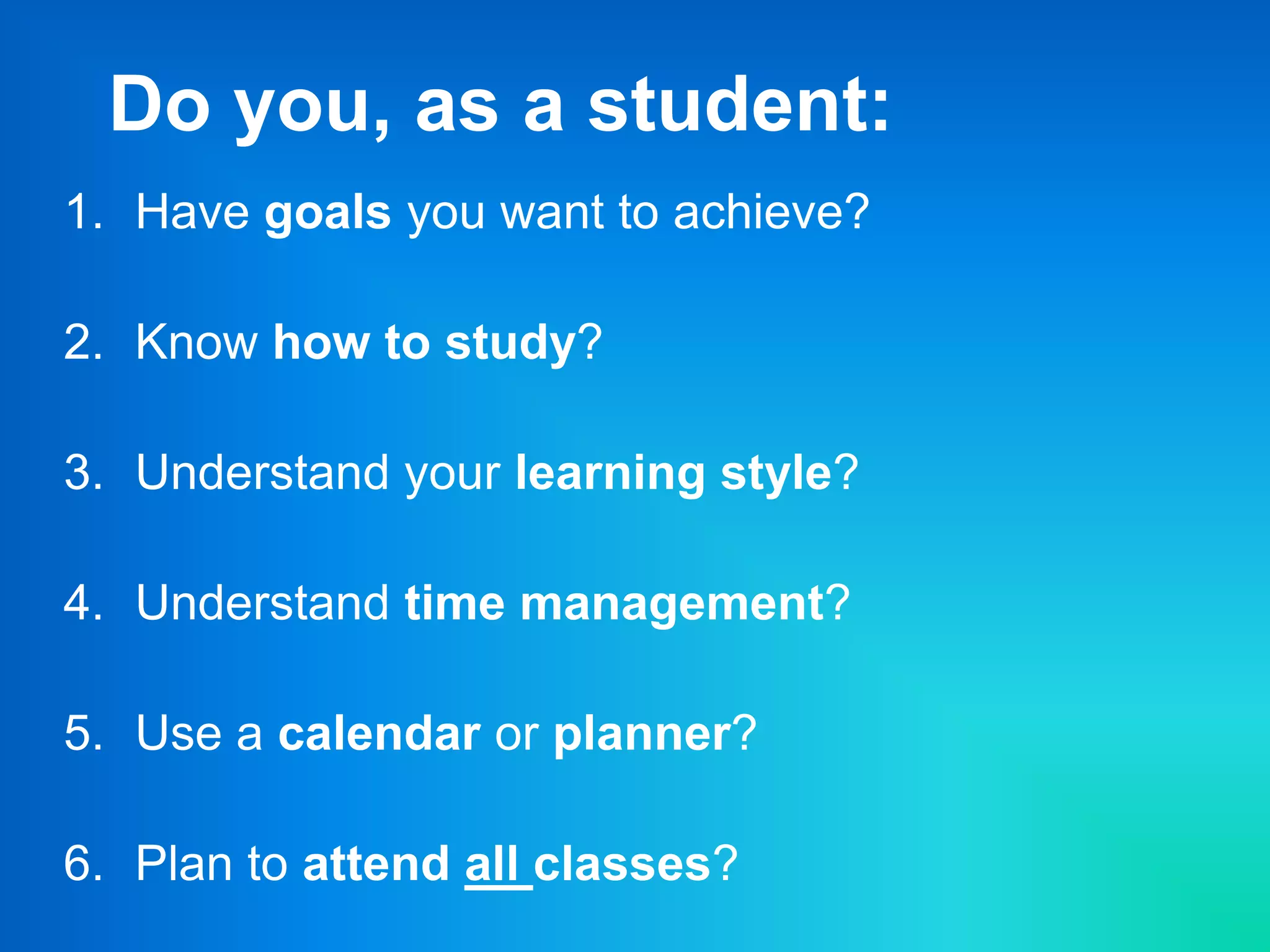 Do you, as a student:

1. Have goals you want to achieve?

2. Know how to study?

3. Understand your learning style?

4. Understand time management?

5. Use a calendar or planner?

6. Plan to attend all classes?